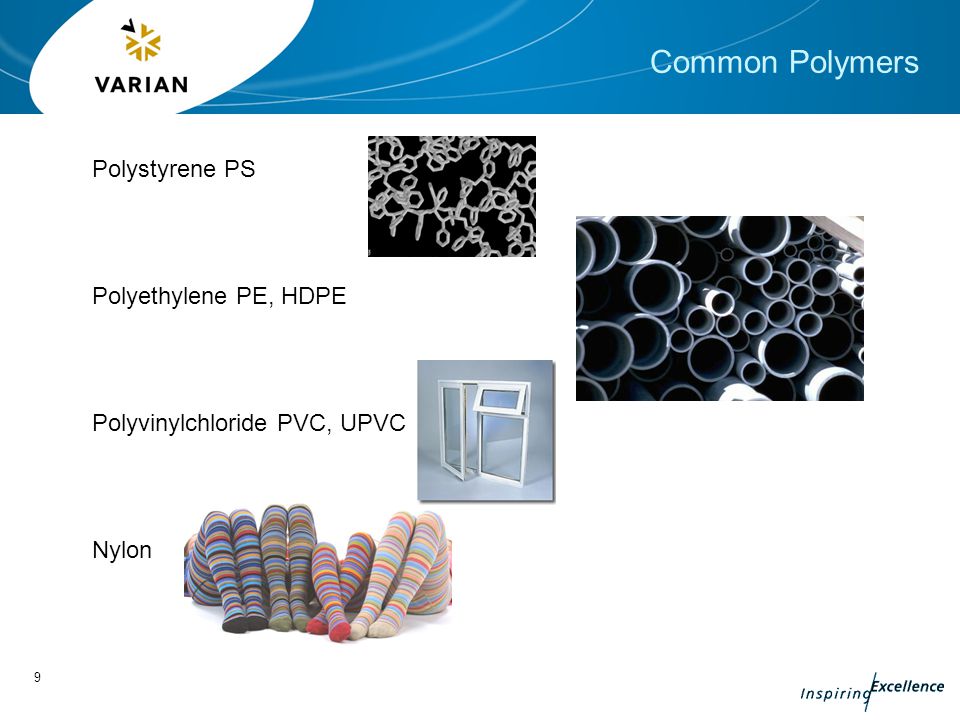 VARIAN

Common Polymers

Polystyrene PS

Polyethylene PE, HDPE

Polyvinylchloride PVC, UPVC

Nylon

9

Inspiring Excellence